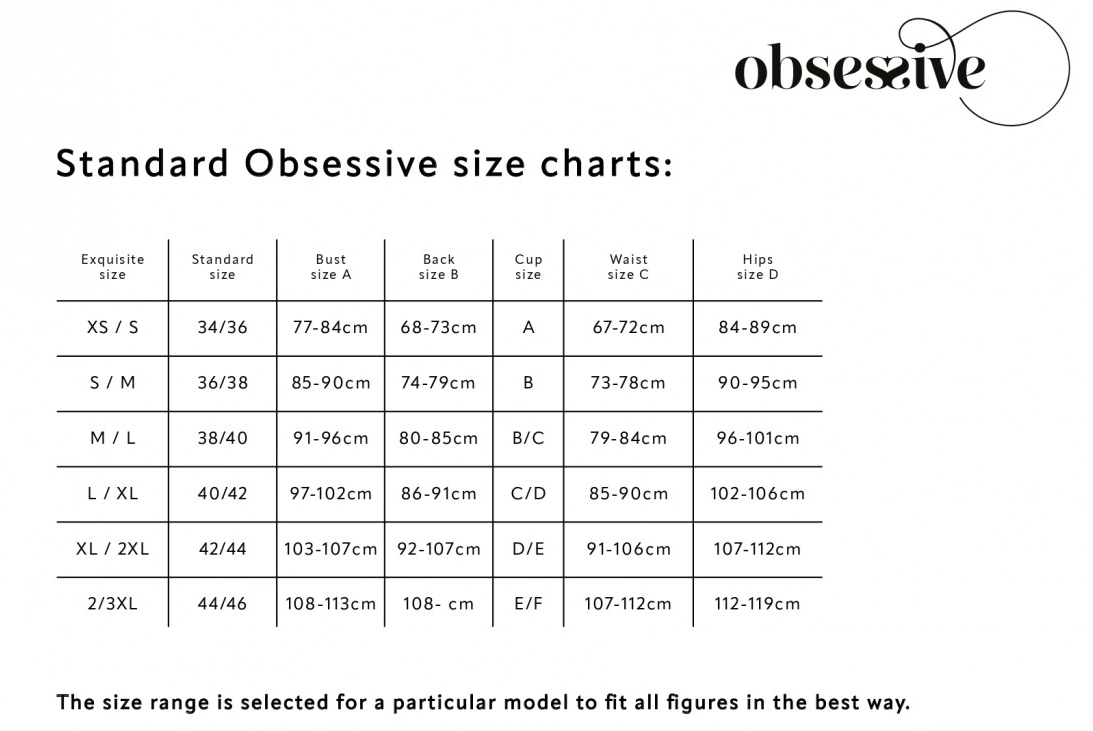 obsessive

Standard Obsessive size charts:

| Exquisite size | Standard size | Bust size A | Back size B | Cup size | Waist size C | Hips size D |
|---|---|---|---|---|---|---|
| XS / S | 34/36 | 77-84cm | 68-73cm | A | 67-72cm | 84-89cm |
| S / M | 36/38 | 85-90cm | 74-79cm | B | 73-78cm | 90-95cm |
| M / L | 38/40 | 91-96cm | 80-85cm | B/C | 79-84cm | 96-101cm |
| L / XL | 40/42 | 97-102cm | 86-91cm | C/D | 85-90cm | 102-106cm |
| XL / 2XL | 42/44 | 103-107cm | 92-107cm | D/E | 91-106cm | 107-112cm |
| 2/3XL | 44/46 | 108-113cm | 108- cm | E/F | 107-112cm | 112-119cm |

The size range is selected for a particular model to fit all figures in the best way.